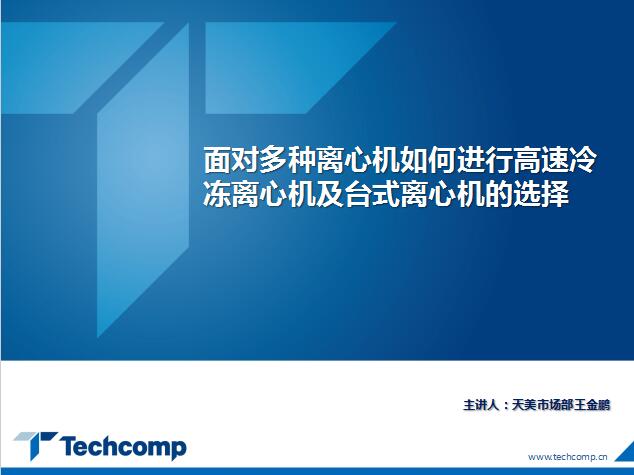 面对多种离心机如何进行高速冷冻离心机及台式离心机的选择

主讲人：天美市场部王金鹏

Techcomp

www.techcomp.cn